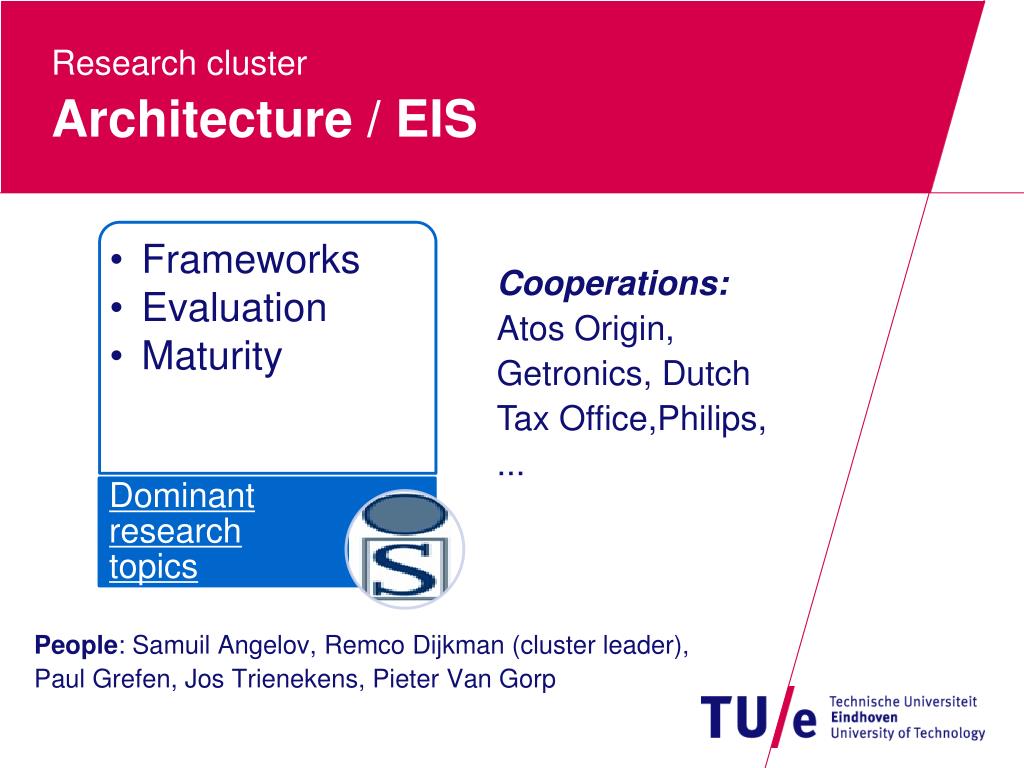 Research cluster
Architecture / EIS

• Frameworks
• Evaluation
• Maturity

Dominant research topics

S

Cooperations:
Atos Origin, Getronics, Dutch Tax Office,Philips, ...

People: Samuil Angelov, Remco Dijkman (cluster leader), Paul Grefen, Jos Trienekens, Pieter Van Gorp

TU/e Technische Universiteit Eindhoven University of Technology